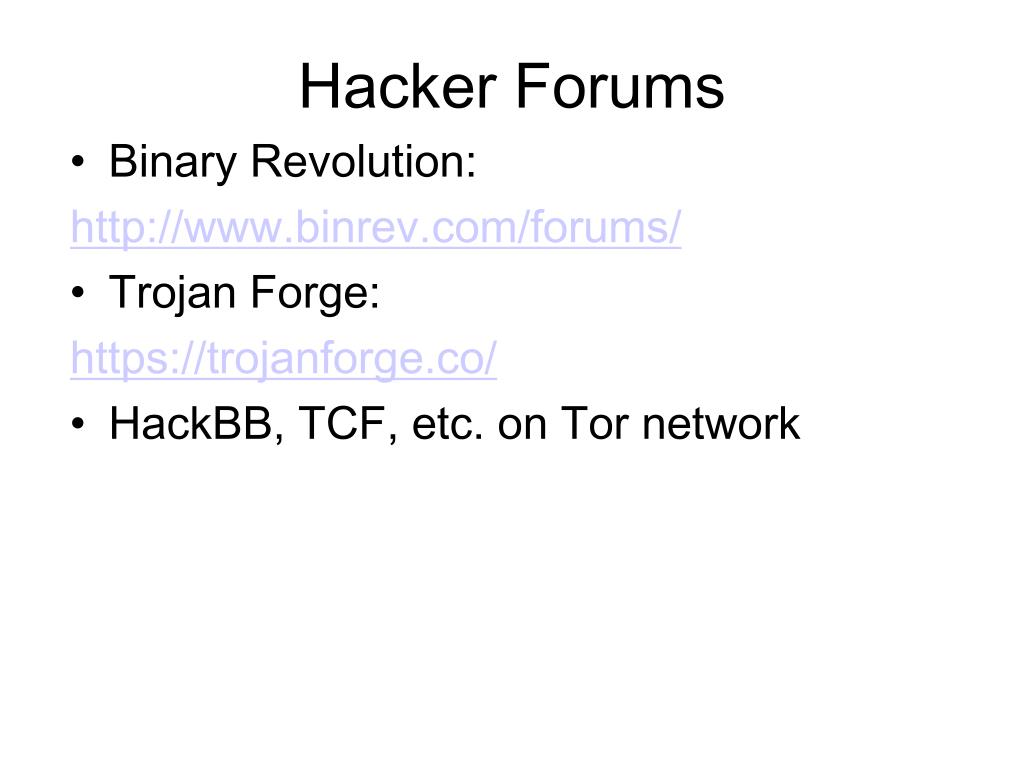 Hacker Forums

• Binary Revolution:

http://www.binrev.com/forums/

• Trojan Forge:

https://trojanforge.co/

• HackBB, TCF, etc. on Tor network